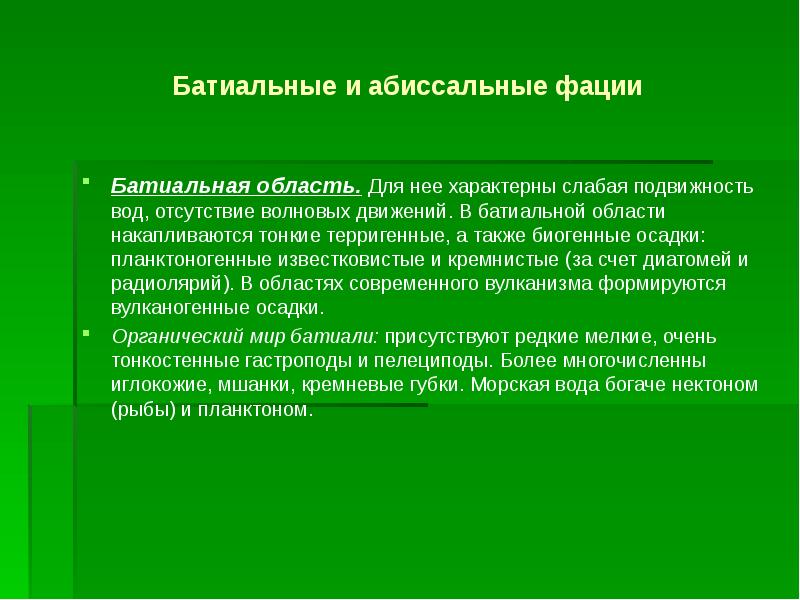 Батиальные и абиссальные фации

Батиальная область. Для нее характерны слабая подвижность вод, отсутствие волновых движений. В батиальной области накапливаются тонкие терригенные, а также биогенные осадки: планктоногенные известковистые и кремнистые (за счет диатомей и радиолярий). В областях современного вулканизма формируются вулканогенные осадки.

Органический мир батиали: присутствуют редкие мелкие, очень тонкостенные гастроподы и пелециподы. Более многочисленны иглокожие, мшанки, кремневые губки. Морская вода богаче нектоном (рыбы) и планктоном.